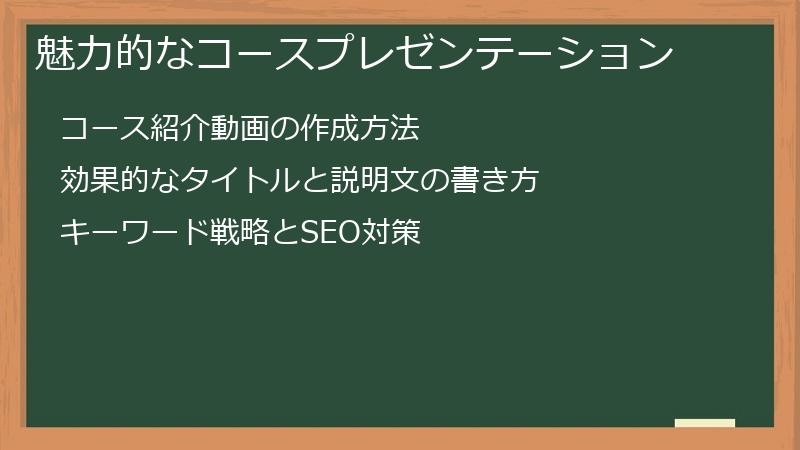 魅力的なコースプレゼンテーション

コース紹介動画の作成方法

効果的なタイトルと説明文の書き方

キーワード戦略とSEO対策